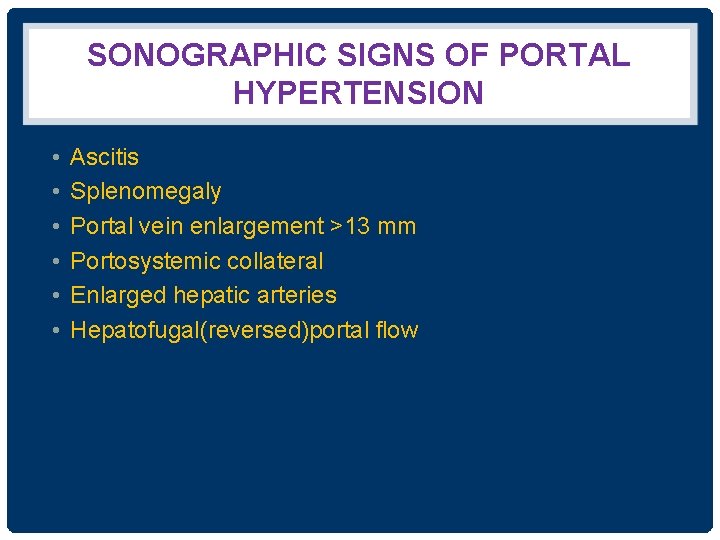 SONOGRAPHIC SIGNS OF PORTAL HYPERTENSION

• Ascitis
• Splenomegaly
• Portal vein enlargement >13 mm
• Portosystemic collateral
• Enlarged hepatic arteries
• Hepatofugal(reversed)portal flow